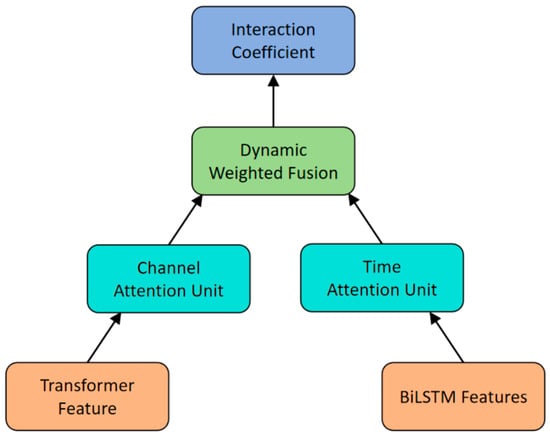 Interaction Coefficient

Dynamic Weighted Fusion

Channel Attention Unit

Time Attention Unit

Transformer Feature

BiLSTM Features